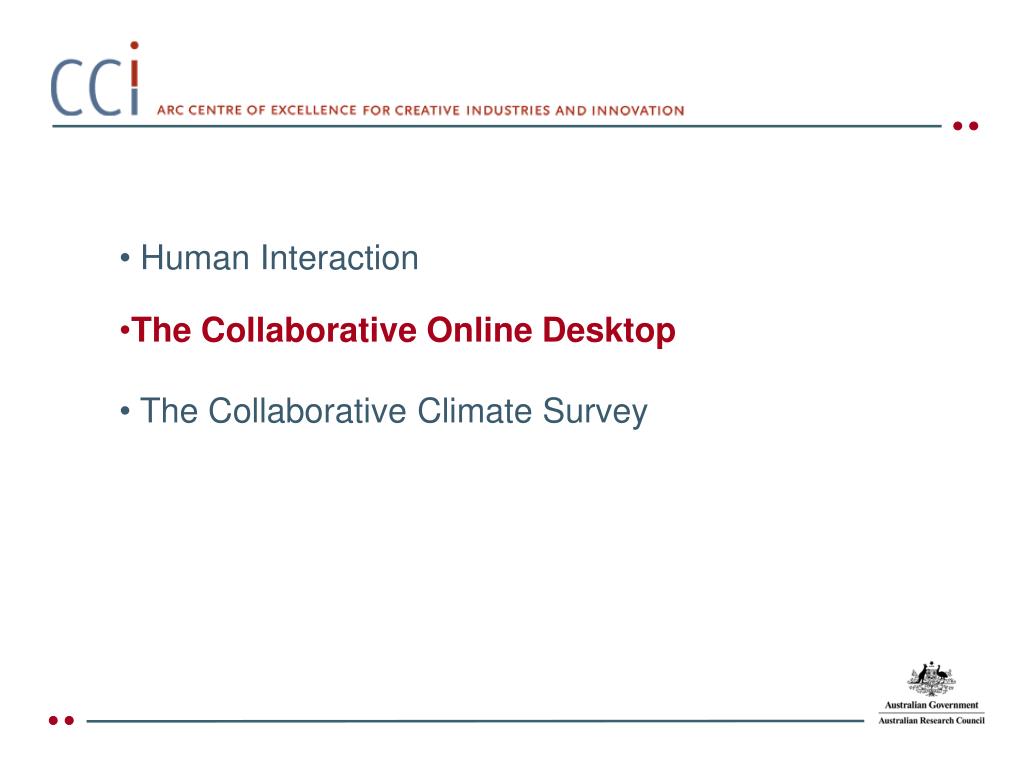 CCi
ARC CENTRE OF EXCELLENCE FOR CREATIVE INDUSTRIES AND INNOVATION

• Human Interaction

•The Collaborative Online Desktop

• The Collaborative Climate Survey

Australian Government
Australian Research Council